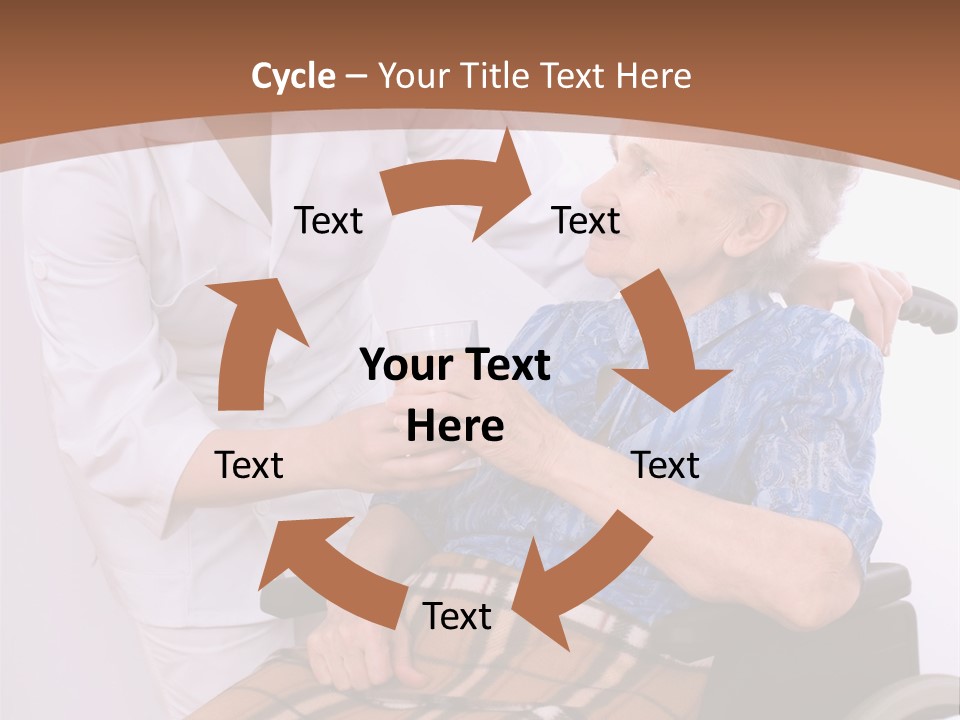 Cycle – Your Title Text Here

Text

Text

Your Text Here

Text

Text

Text